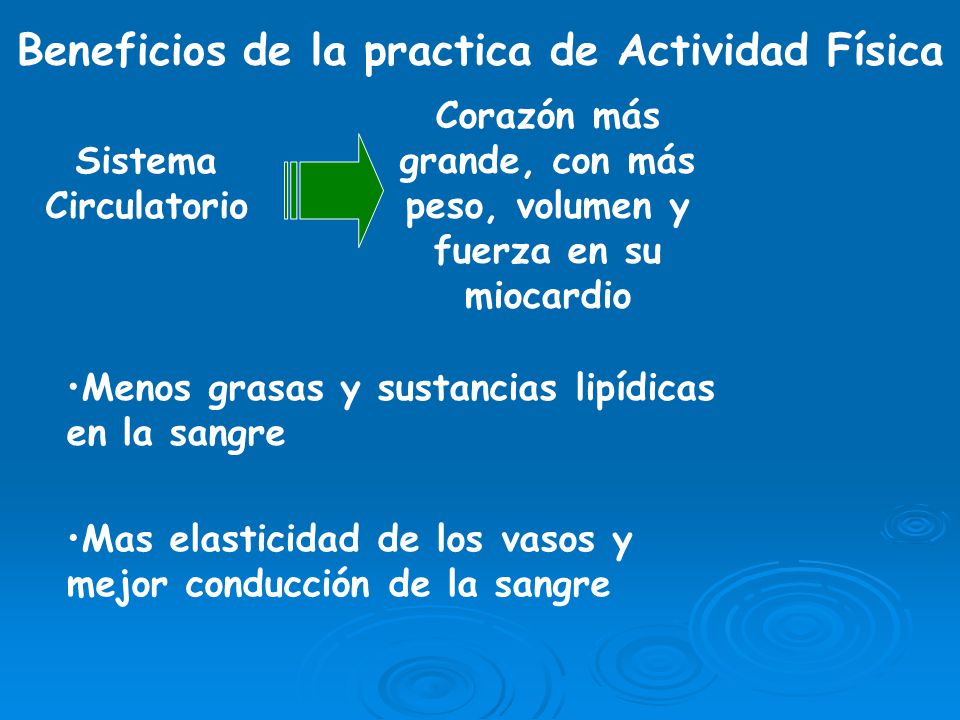 Beneficios de la practica de Actividad Física

Sistema Circulatorio

Corazón más grande, con más peso, volumen y fuerza en su miocardio

•Menos grasas y sustancias lipídicas en la sangre

•Mas elasticidad de los vasos y mejor conducción de la sangre